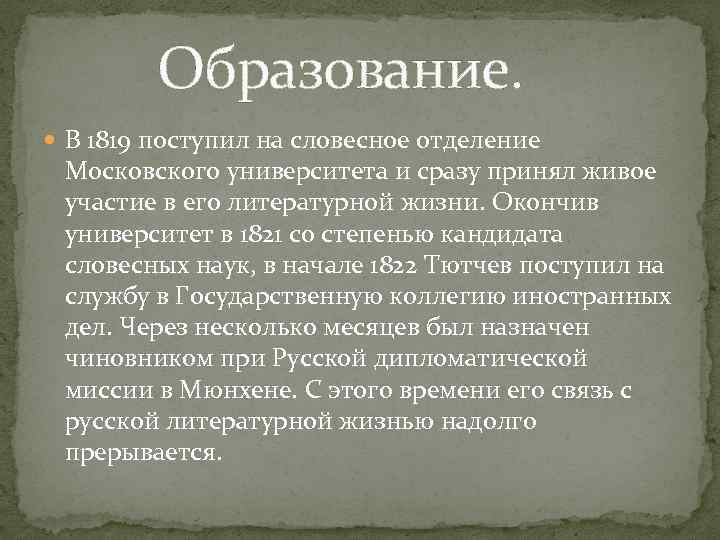 Образование.

В 1819 поступил на словесное отделение Московского университета и сразу принял живое участие в его литературной жизни. Окончив университет в 1821 со степенью кандидата словесных наук, в начале 1822 Тютчев поступил на службу в Государственную коллегию иностранных дел. Через несколько месяцев был назначен чиновником при Русской дипломатической миссии в Мюнхене. С этого времени его связь с русской литературной жизнью надолго прерывается.